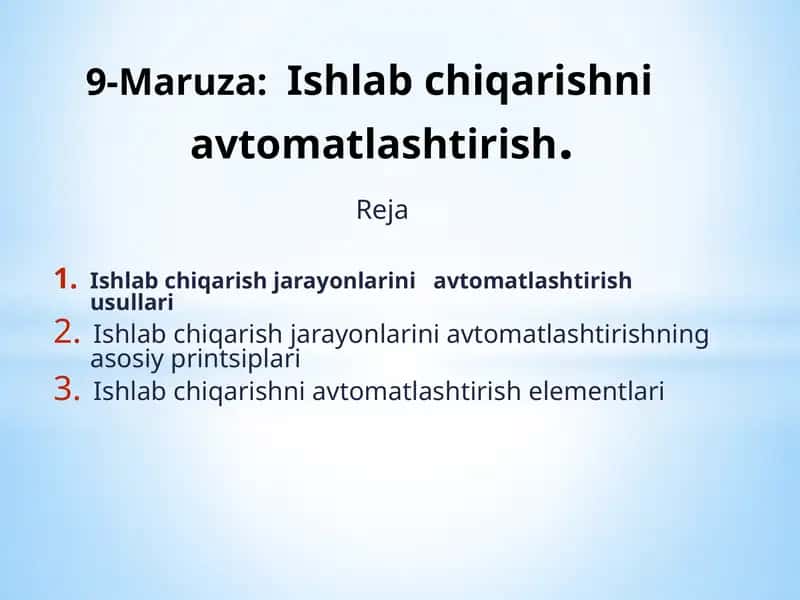 9-Maruza: Ishlab chiqarishni avtomatlashtirish.

Reja

1. Ishlab chiqarish jarayonlarini avtomatlashtirish usullari
2. Ishlab chiqarish jarayonlarini avtomatlashtirishning asosiy printsiplari
3. Ishlab chiqarishni avtomatlashtirish elementlari